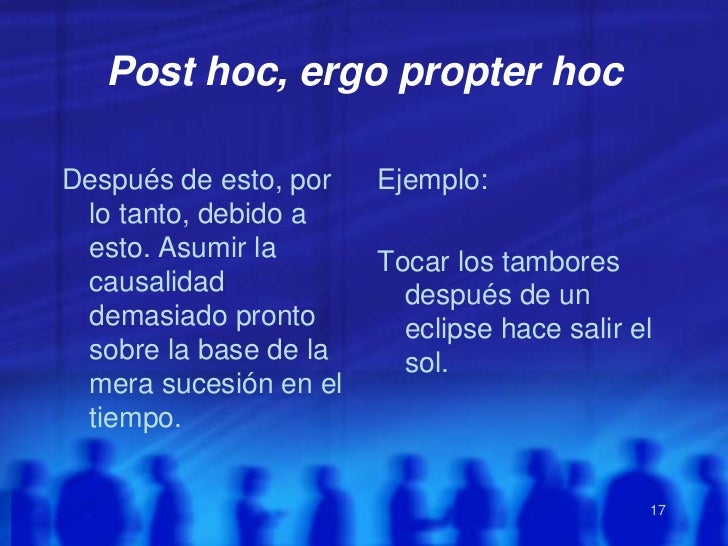 Post hoc, ergo propter hoc

Después de esto, por lo tanto, debido a esto. Asumir la causalidad demasiado pronto sobre la base de la mera sucesión en el tiempo.

Ejemplo:

Tocar los tambores después de un eclipse hace salir el sol.

17